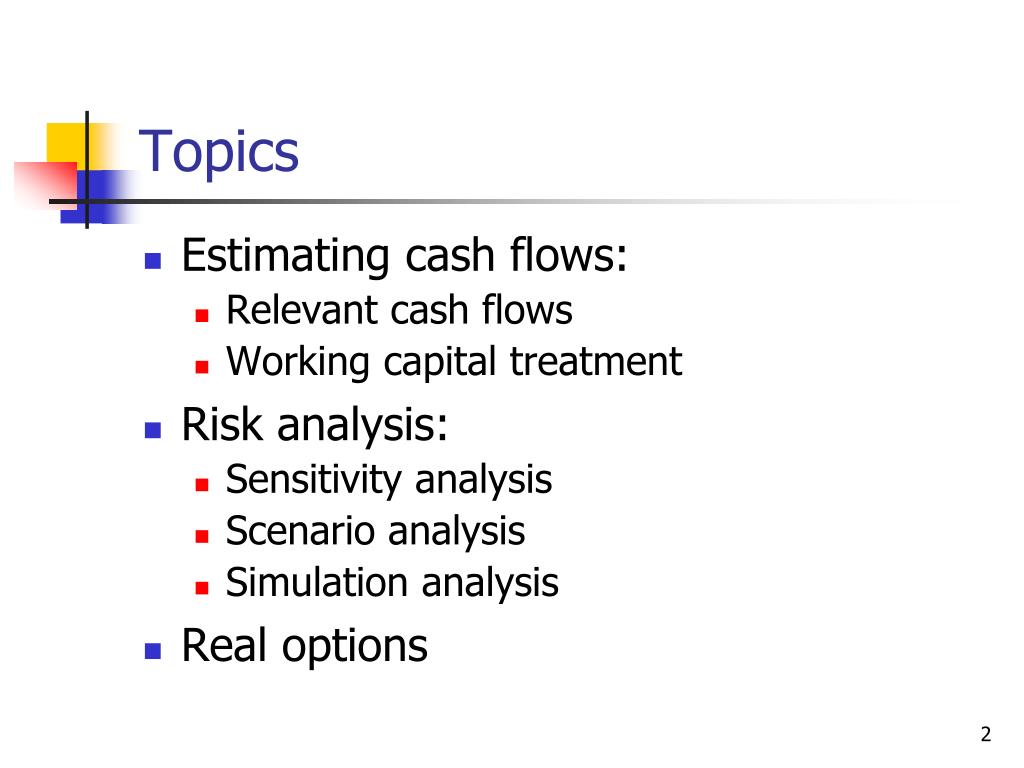 Topics

- Estimating cash flows:
  - Relevant cash flows
  - Working capital treatment
- Risk analysis:
  - Sensitivity analysis
  - Scenario analysis
  - Simulation analysis
- Real options

2